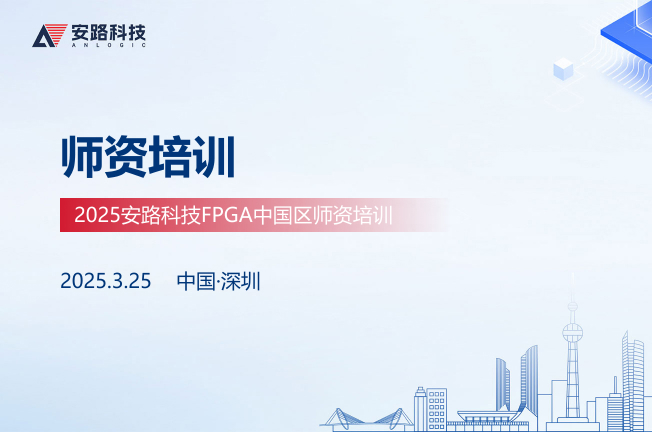 安路科技
ANLOGIC

师资培训

2025安路科技FPGA中国区师资培训

2025.3.25 中国·深圳